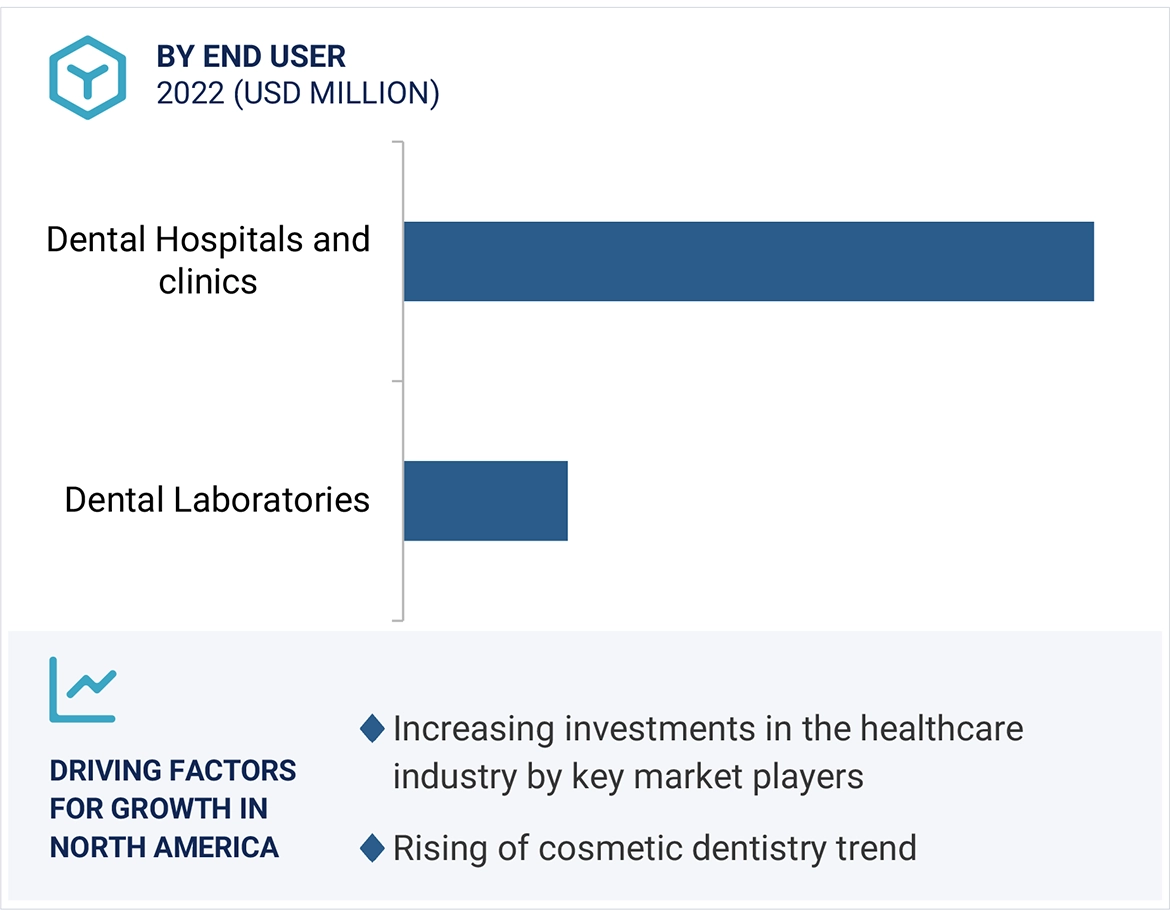 BY END USER
2022 (USD MILLION)

Dental Hospitals and clinics

Dental Laboratories

DRIVING FACTORS FOR GROWTH IN NORTH AMERICA

Increasing investments in the healthcare industry by key market players

Rising of cosmetic dentistry trend